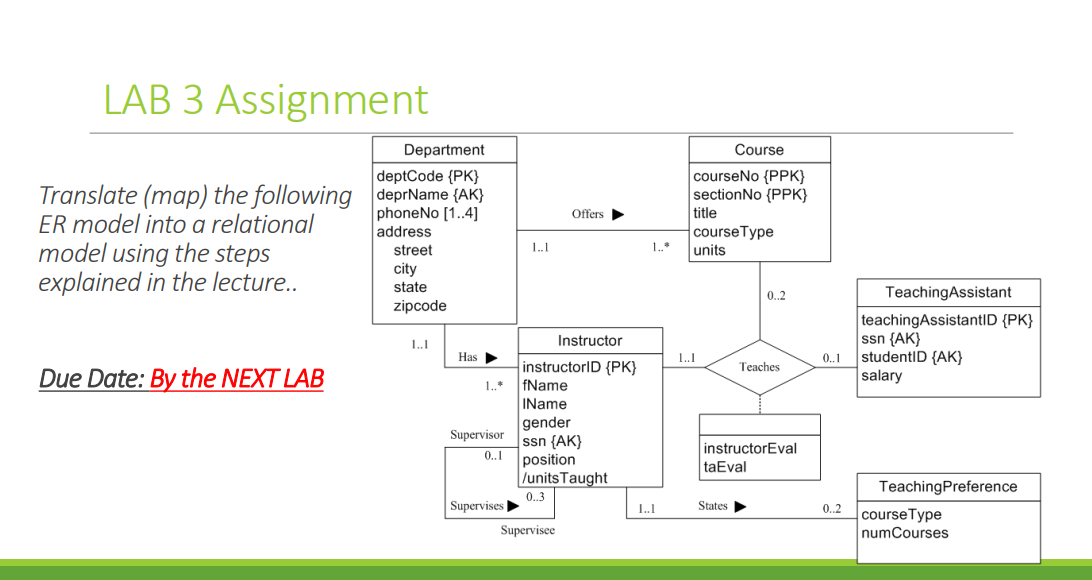 LAB 3 Assignment

Translate (map) the following ER model into a relational model using the steps explained in the lecture..

Due Date: By the NEXT LAB

Department
deptCode {PK}
deprName {AK}
phoneNo [1..4]
address
street
city
state
zipcode

Offers ▶
1..1
1..*

Course
courseNo {PPK}
sectionNo {PPK}
title
courseType
units

0..2

TeachingAssistant
teachingAssistantID {PK}
ssn {AK}
studentID {AK}
salary

1..1
Has ▶
1..*

Instructor
instructorID {PK}
fName
lName
gender
ssn {AK}
position
/unitsTaught

1..1
Teaches
0..1

instructorEval
taEval

Supervisor
0..1
Supervises ▶
0..3
Supervisee

1..1
States ▶
0..2

TeachingPreference
courseType
numCourses